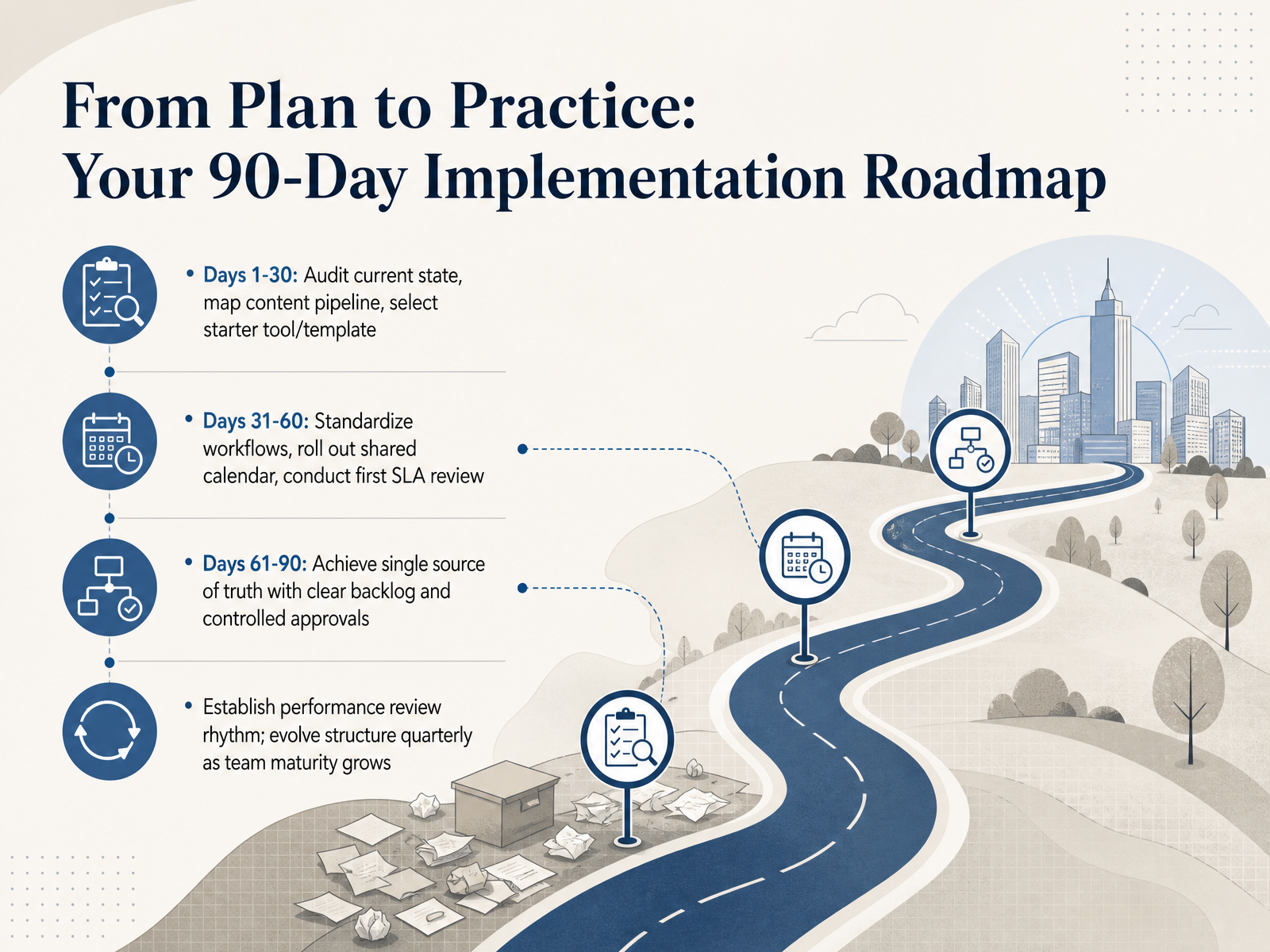 From Plan to Practice:
Your 90-Day Implementation Roadmap

• Days 1-30: Audit current state, map content pipeline, select starter tool/template

• Days 31-60: Standardize workflows, roll out shared calendar, conduct first SLA review

• Days 61-90: Achieve single source of truth with clear backlog and controlled approvals

• Establish performance review rhythm; evolve structure quarterly as team maturity grows